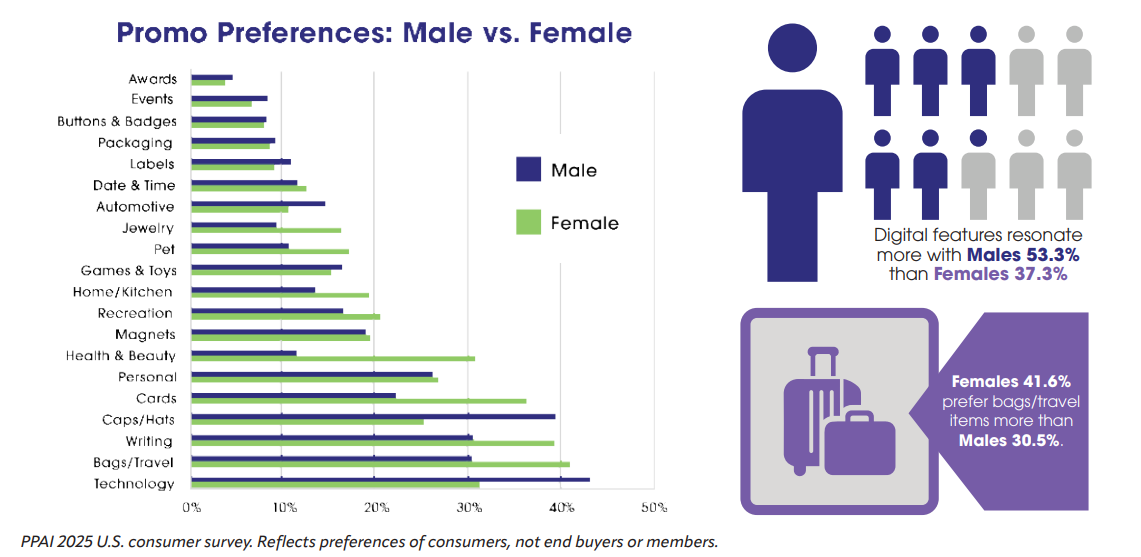 Promo Preferences: Male vs. Female

Awards
Events
Buttons & Badges
Packaging
Labels
Date & Time
Automotive
Jewelry
Pet
Games & Toys
Home/Kitchen
Recreation
Magnets
Health & Beauty
Personal
Cards
Caps/Hats
Writing
Bags/Travel
Technology

0% 10% 20% 30% 40% 50%

Male

Female

Digital features resonate more with Males 53.3% than Females 37.3%

Females 41.6% prefer bags/travel items more than Males 30.5%.

PPAI 2025 U.S. consumer survey. Reflects preferences of consumers, not end buyers or members.